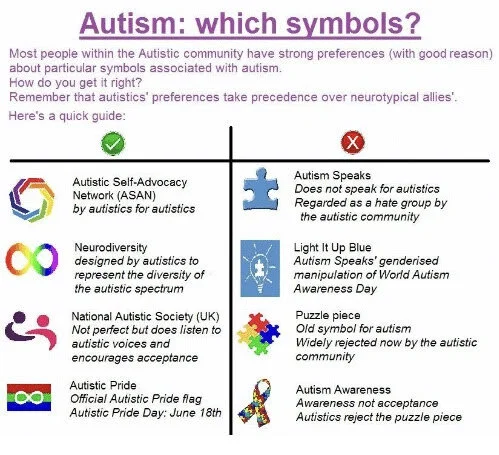 Autism: which symbols?

Most people within the Autistic community have strong preferences (with good reason) about particular symbols associated with autism.
How do you get it right?
Remember that autistics' preferences take precedence over neurotypical allies'.

Here's a quick guide:

Autistic Self-Advocacy Network (ASAN)
by autistics for autistics

Neurodiversity
designed by autistics to represent the diversity of the autistic spectrum

National Autistic Society (UK)
Not perfect but does listen to autistic voices and encourages acceptance

Autistic Pride
Official Autistic Pride flag
Autistic Pride Day: June 18th

Autism Speaks
Does not speak for autistics
Regarded as a hate group by the autistic community

Light It Up Blue
Autism Speaks' genderised manipulation of World Autism Awareness Day

Puzzle piece
Old symbol for autism
Widely rejected now by the autistic community

Autism Awareness
Awareness not acceptance
Autistics reject the puzzle piece